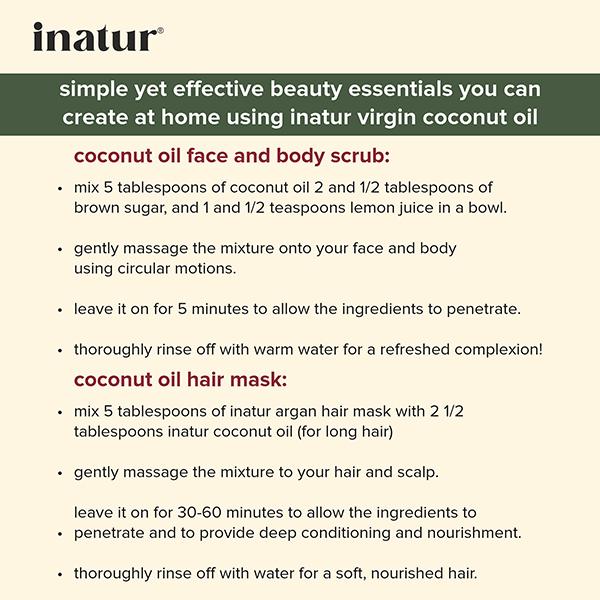 inatur®

simple yet effective beauty essentials you can create at home using inatur virgin coconut oil

coconut oil face and body scrub:

• mix 5 tablespoons of coconut oil 2 and 1/2 tablespoons of brown sugar, and 1 and 1/2 teaspoons lemon juice in a bowl.

• gently massage the mixture onto your face and body using circular motions.

• leave it on for 5 minutes to allow the ingredients to penetrate.

• thoroughly rinse off with warm water for a refreshed complexion!

coconut oil hair mask:

• mix 5 tablespoons of inatur argan hair mask with 2 1/2 tablespoons inatur coconut oil (for long hair)

• gently massage the mixture to your hair and scalp.

• leave it on for 30-60 minutes to allow the ingredients to penetrate and to provide deep conditioning and nourishment.

• thoroughly rinse off with water for a soft, nourished hair.